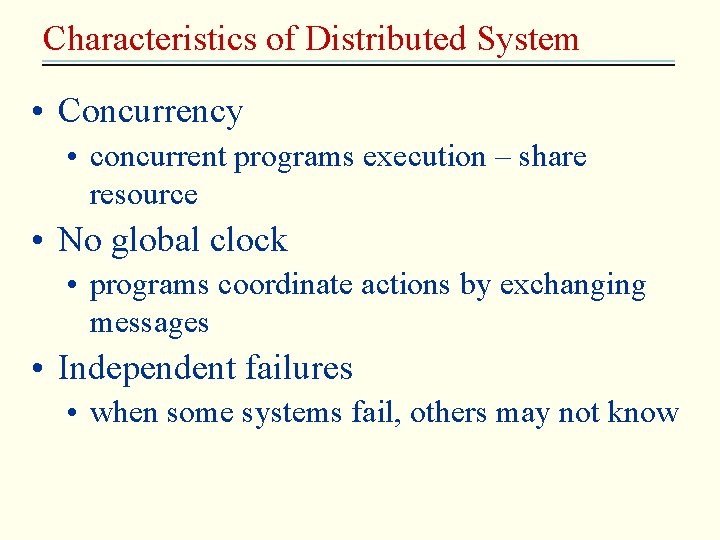 Characteristics of Distributed System

• Concurrency
 • concurrent programs execution – share resource
• No global clock
 • programs coordinate actions by exchanging messages
• Independent failures
 • when some systems fail, others may not know